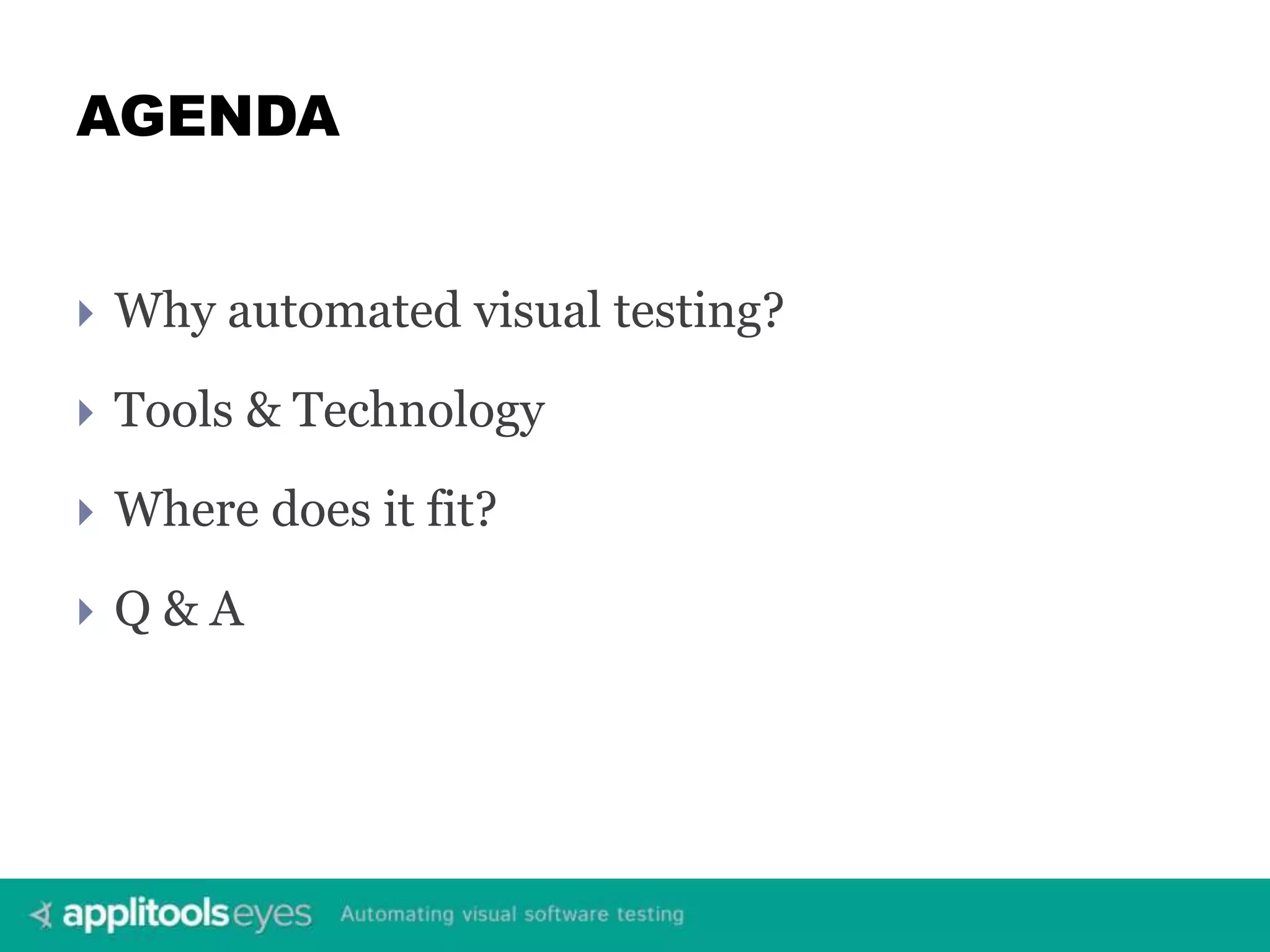 AGENDA

Why automated visual testing?

Tools & Technology

Where does it fit?

Q & A

applitools eyes Automating visual software testing